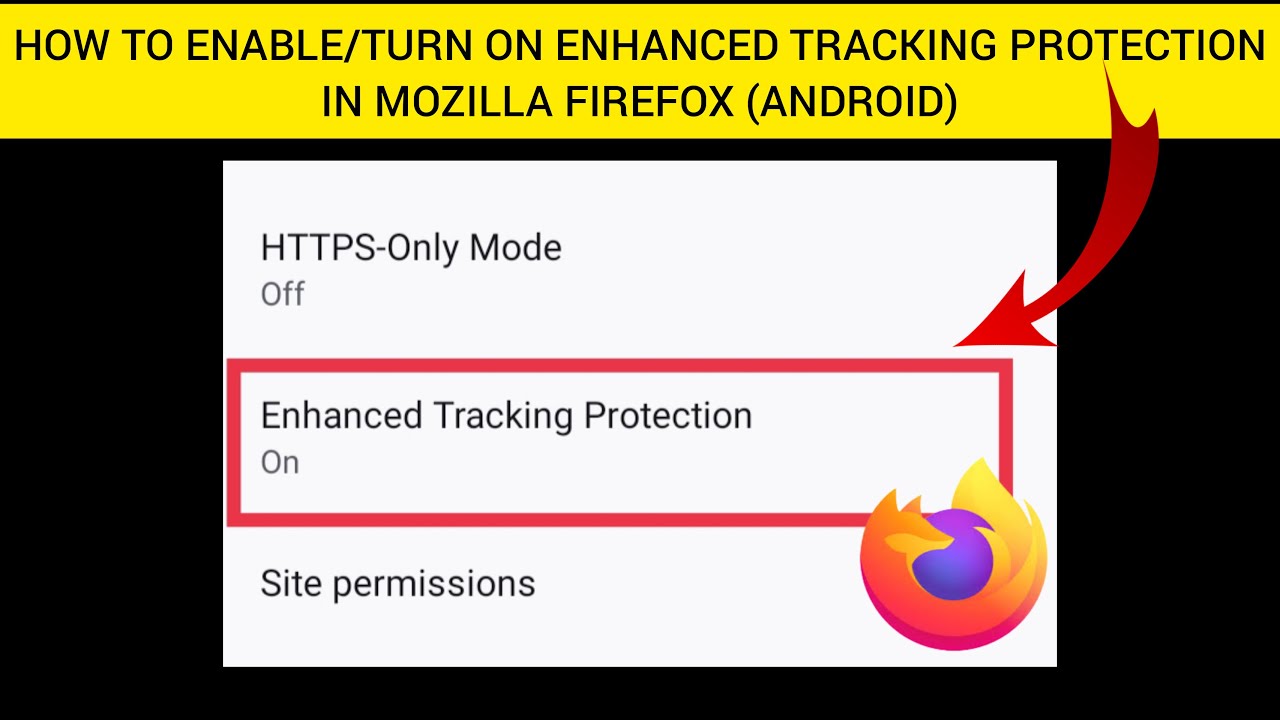 HOW TO ENABLE/TURN ON ENHANCED TRACKING PROTECTION IN MOZILLA FIREFOX (ANDROID)

HTTPS-Only Mode
Off

Enhanced Tracking Protection
On

Site permissions